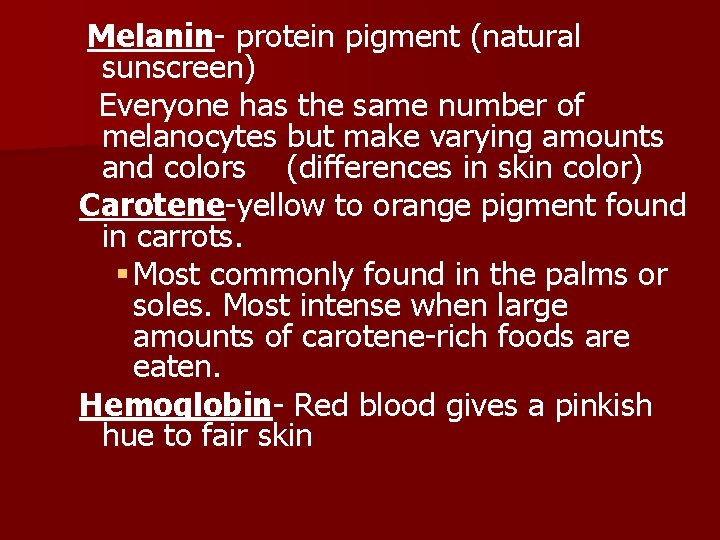 Melanin- protein pigment (natural sunscreen)

Everyone has the same number of melanocytes but make varying amounts and colors (differences in skin color)

Carotene-yellow to orange pigment found in carrots.

Most commonly found in the palms or soles. Most intense when large amounts of carotene-rich foods are eaten.

Hemoglobin- Red blood gives a pinkish hue to fair skin